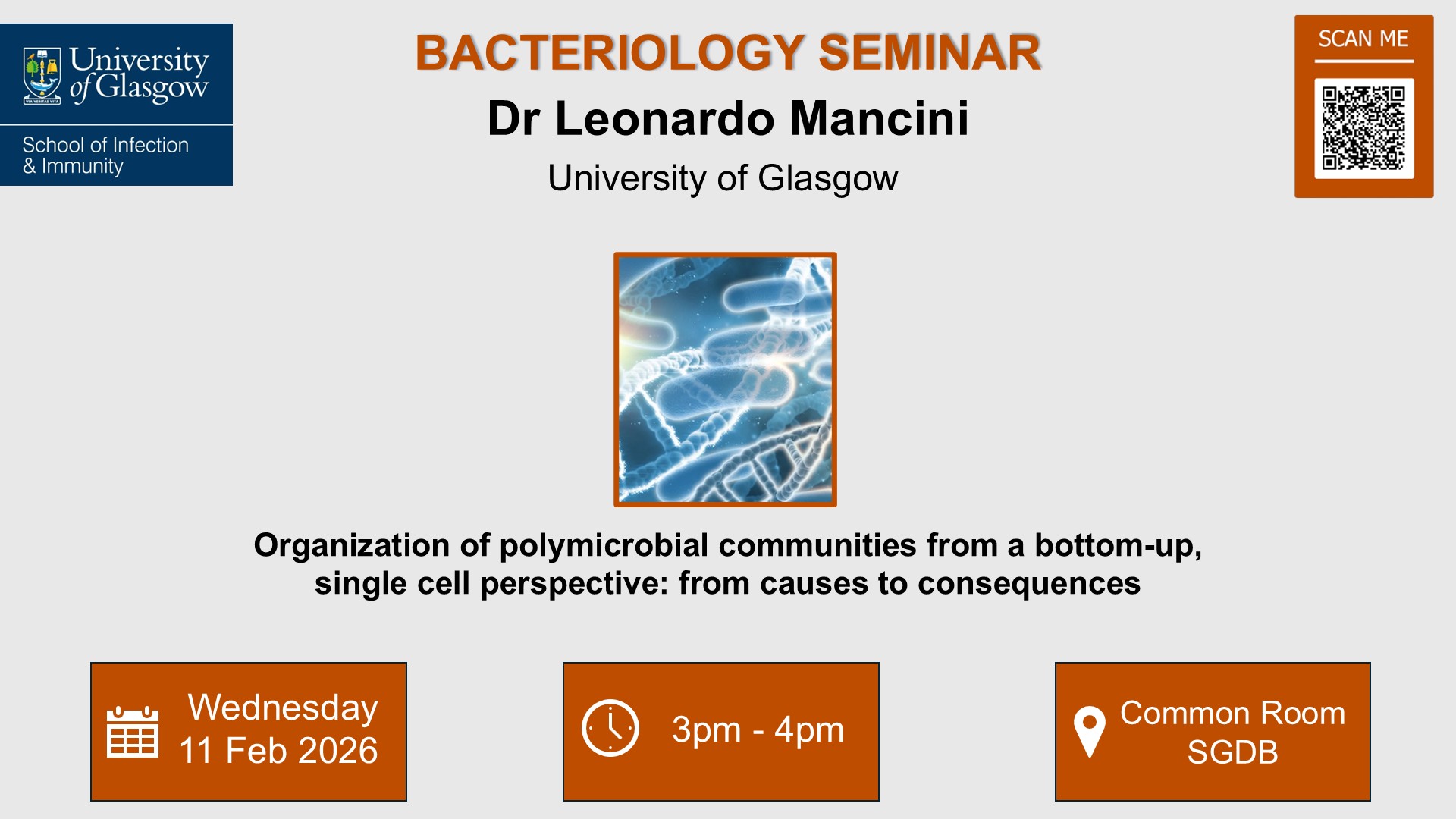 University of Glasgow

VIA VERITAS VITA

School of Infection & Immunity

BACTERIOLOGY SEMINAR

Dr Leonardo Mancini

University of Glasgow

SCAN ME

Organization of polymicrobial communities from a bottom-up, single cell perspective: from causes to consequences

Wednesday 11 Feb 2026

3pm - 4pm

Common Room SGDB